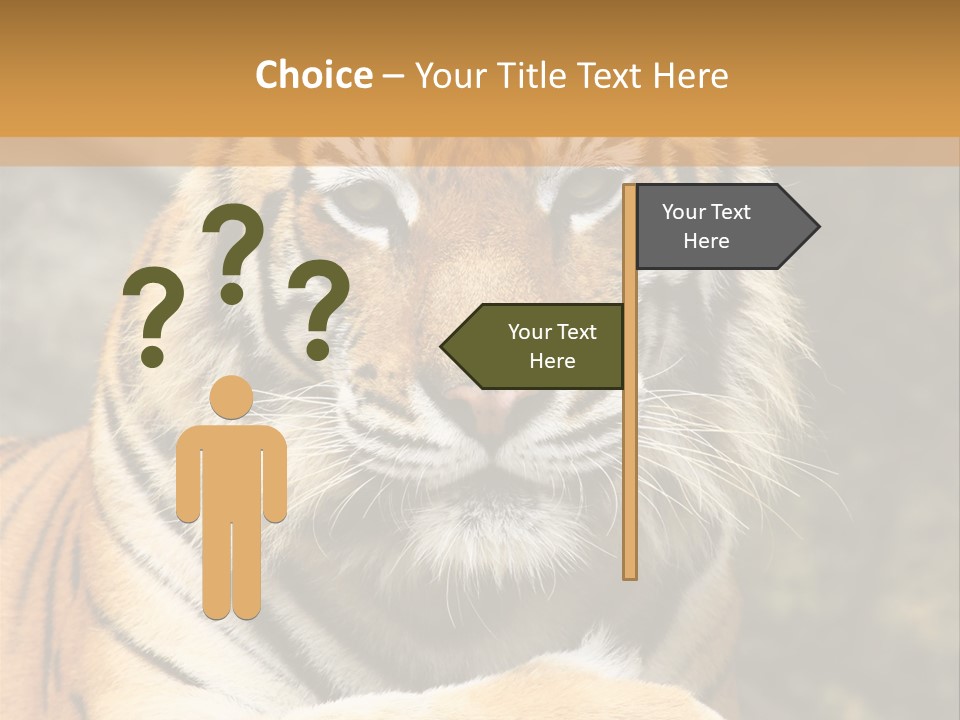 Choice – Your Title Text Here

? ? ?

Your Text Here

Your Text Here